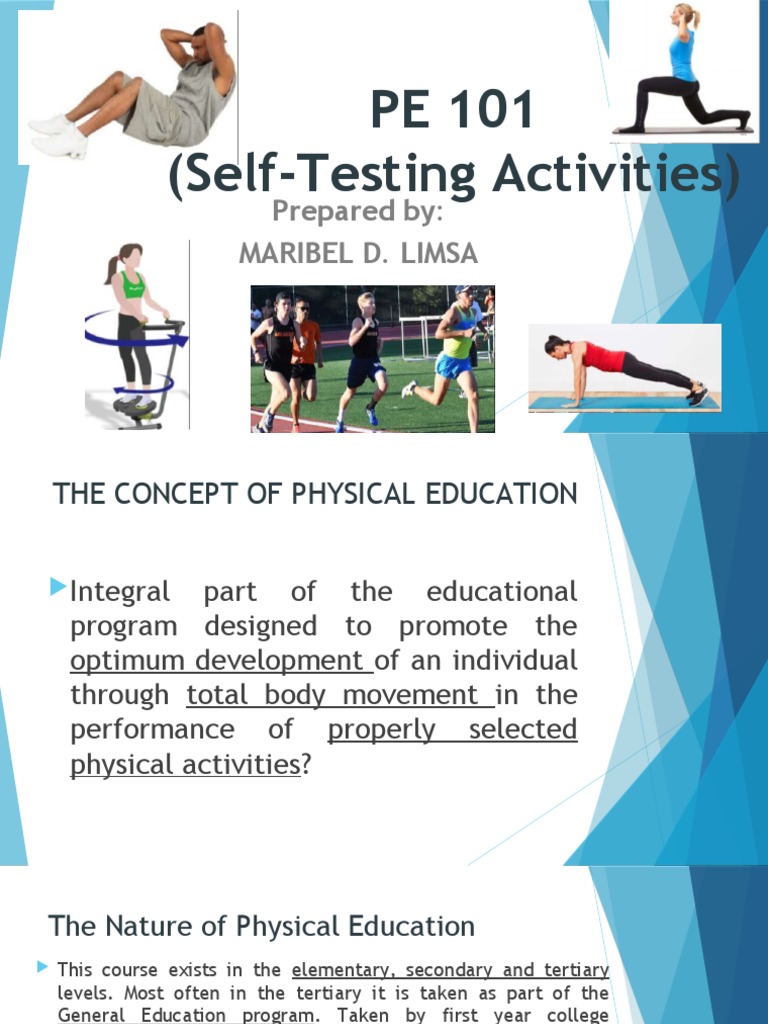 PE 101
(Self-Testing Activities)
Prepared by:
MARIBEL D. LIMSA

THE CONCEPT OF PHYSICAL EDUCATION

Integral part of the educational program designed to promote the optimum development of an individual through total body movement in the performance of properly selected physical activities?

The Nature of Physical Education

This course exists in the elementary, secondary and tertiary levels. Most often in the tertiary it is taken as part of the General Education program. Taken by first year college